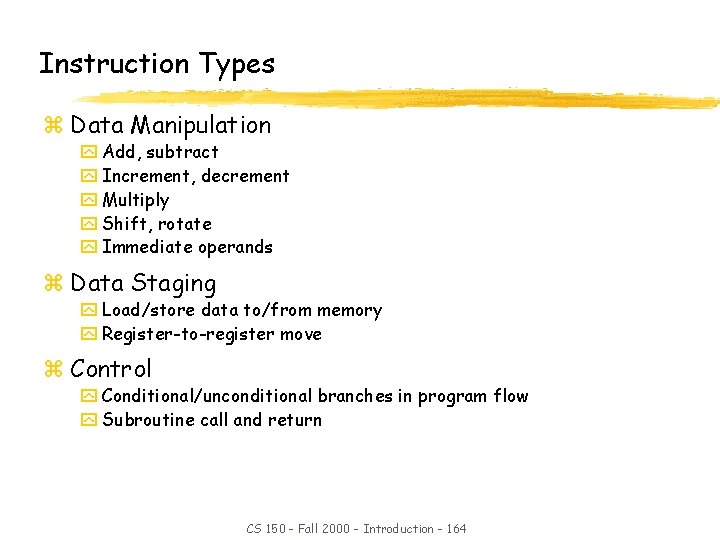 Instruction Types

Data Manipulation
Add, subtract
Increment, decrement
Multiply
Shift, rotate
Immediate operands

Data Staging
Load/store data to/from memory
Register-to-register move

Control
Conditional/unconditional branches in program flow
Subroutine call and return

CS 150 - Fall 2000 - Introduction - 164